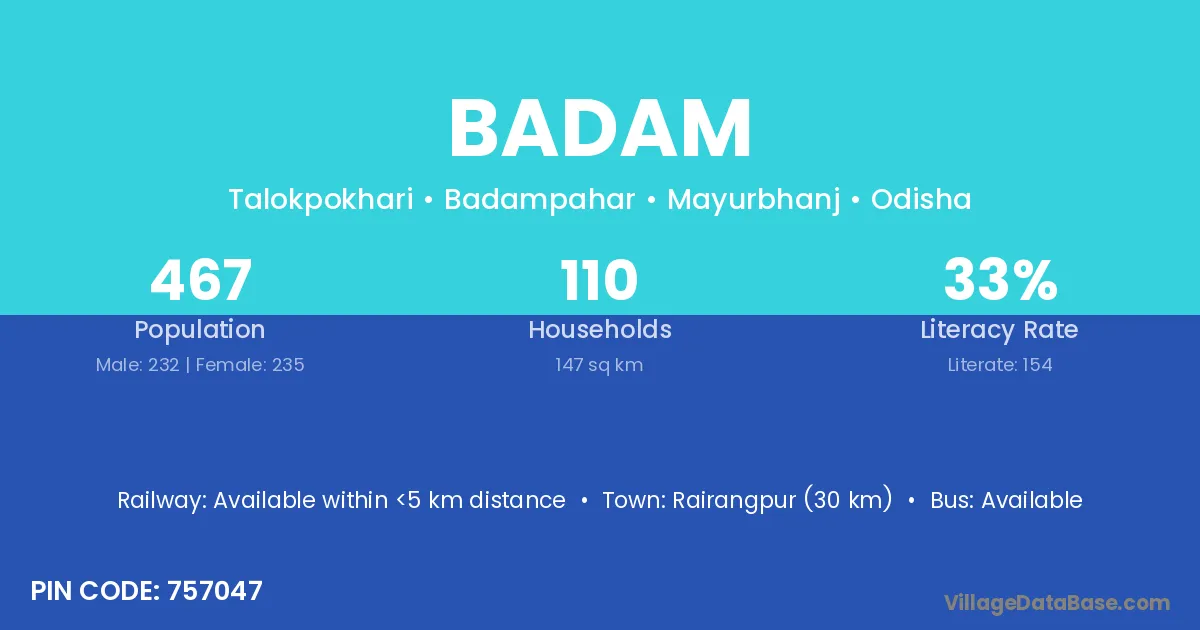 BADAM

Talokpokhari • Badampahar • Mayurbhanj • Odisha

467
Population
Male: 232 | Female: 235

110
Households
147 sq km

33%
Literacy Rate
Literate: 154

Railway: Available within <5 km distance • Town: Rairangpur (30 km) • Bus: Available

PIN CODE: 757047

VillageDataBase.com